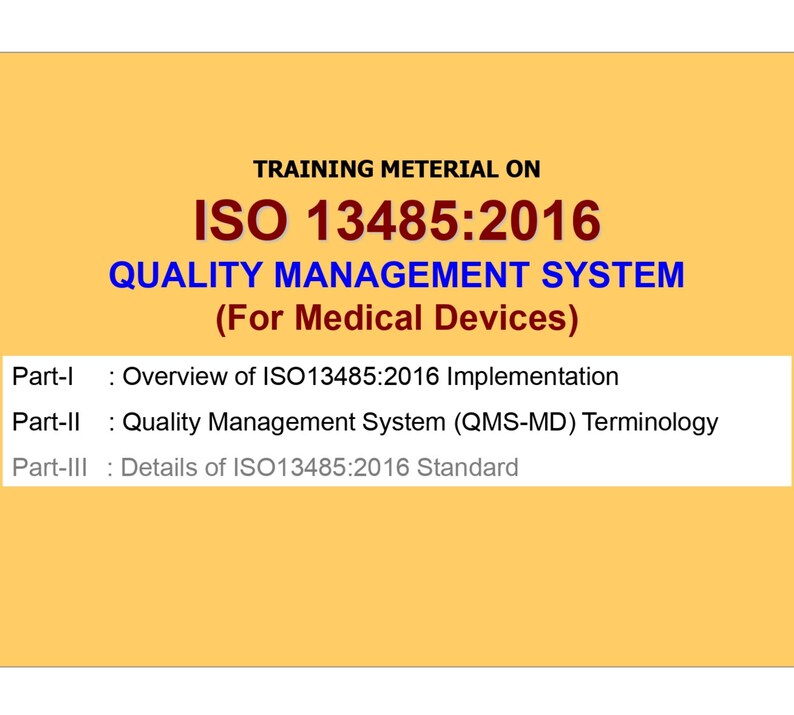 TRAINING METERIAL ON

ISO 13485:2016

QUALITY MANAGEMENT SYSTEM

(For Medical Devices)

Part-I : Overview of ISO13485:2016 Implementation

Part-II : Quality Management System (QMS-MD) Terminology

Part-III : Details of ISO13485:2016 Standard